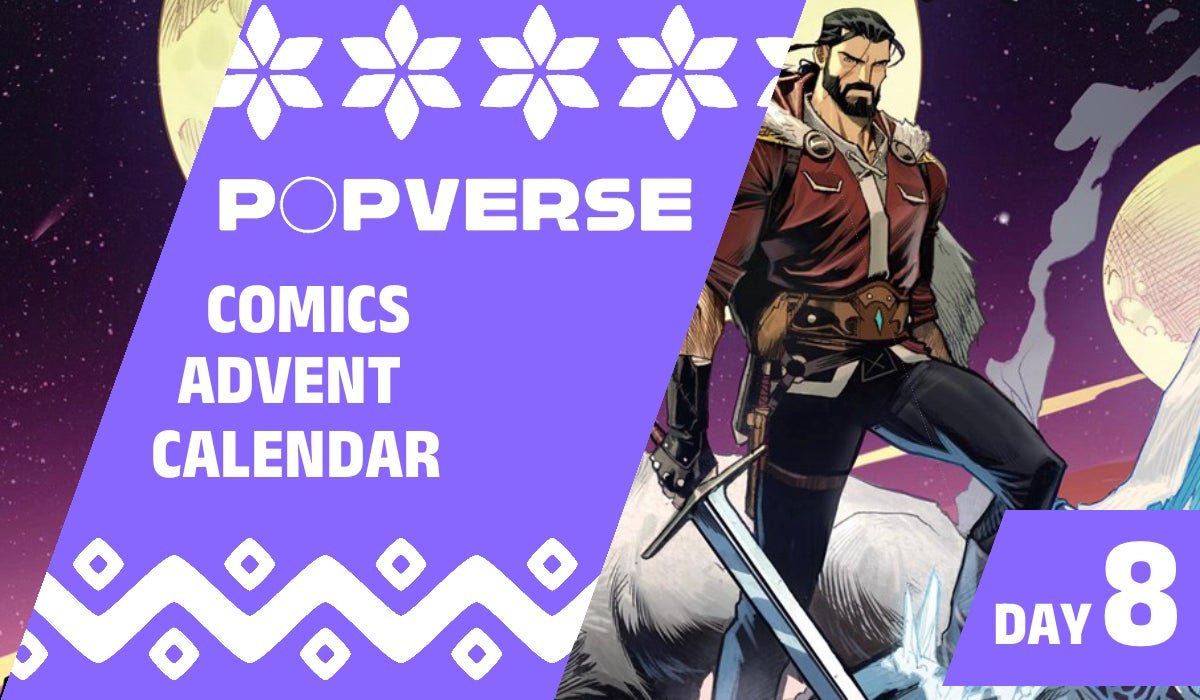 POPVERSE

COMICS ADVENT CALENDAR

DAY 8